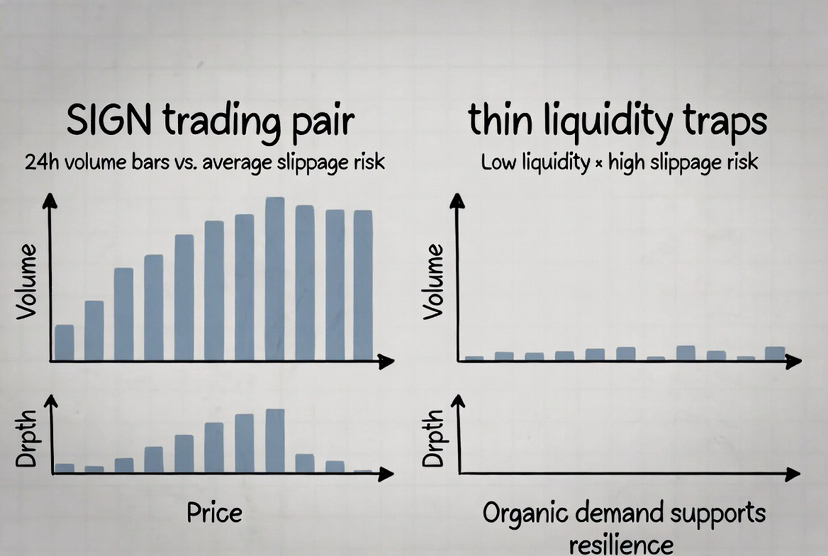 SIGN trading pair
24h volume bars vs. average slippage risk

Volume

Drpth

Price

thin liquidity traps
Low liquidity × high slippage risk

Volume

Drpth

Organic demand supports resilience